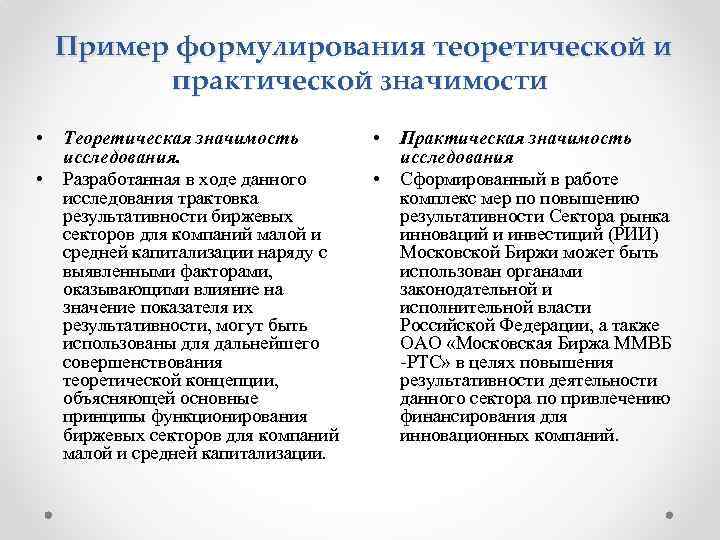 Пример формулирования теоретической и практической значимости

• Теоретическая значимость исследования.
• Разработанная в ходе данного исследования трактовка результативности биржевых секторов для компаний малой и средней капитализации наряду с выявленными факторами, оказывающими влияние на значение показателя их результативности, могут быть использованы для дальнейшего совершенствования теоретической концепции, объясняющей основные принципы функционирования биржевых секторов для компаний малой и средней капитализации.

• Практическая значимость исследования
• Сформированный в работе комплекс мер по повышению результативности Сектора рынка инноваций и инвестиций (РИИ) Московской Биржи может быть использован органами законодательной и исполнительной власти Российской Федерации, а также ОАО «Московская Биржа ММВБ -РТС» в целях повышения результативности деятельности данного сектора по привлечению финансирования для инновационных компаний.